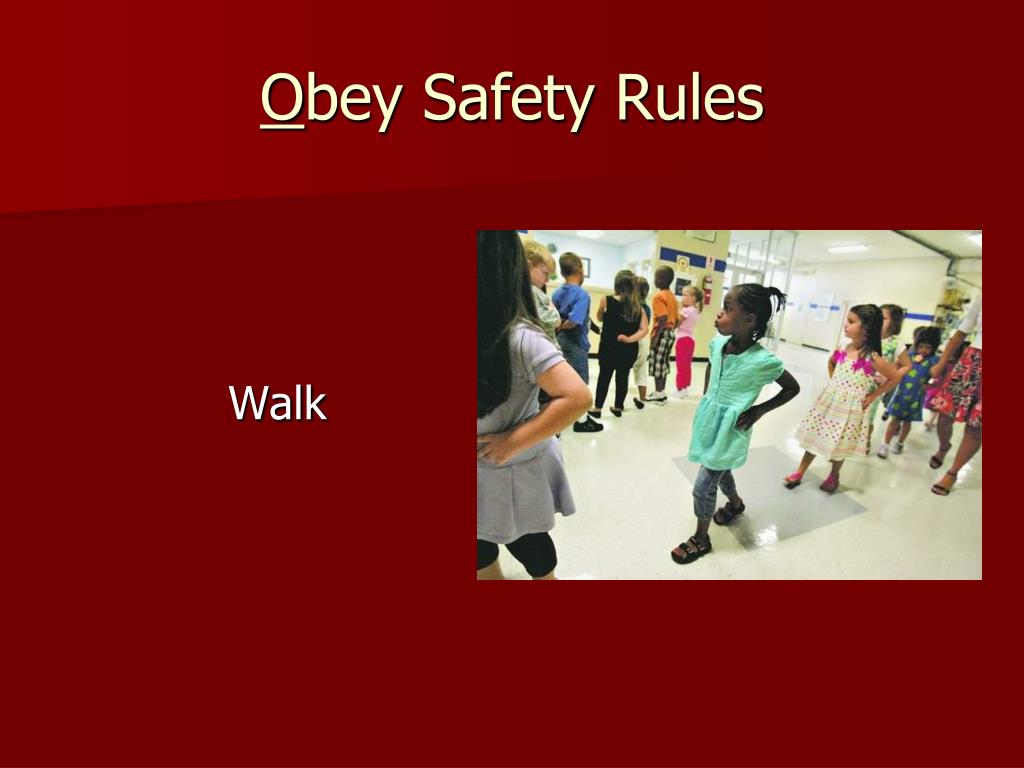 Obey Safety Rules

Walk